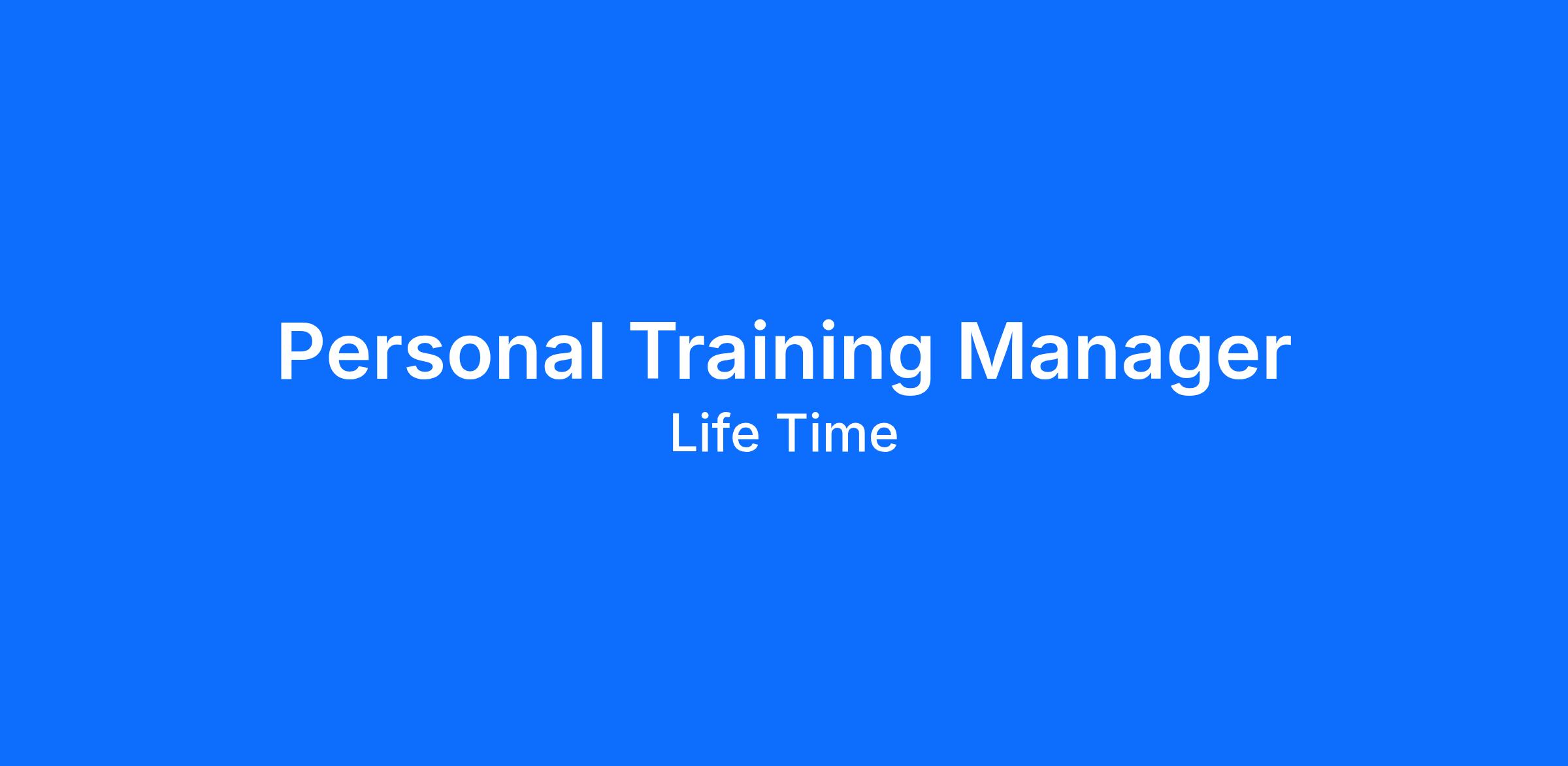 Personal Training Manager
Life Time